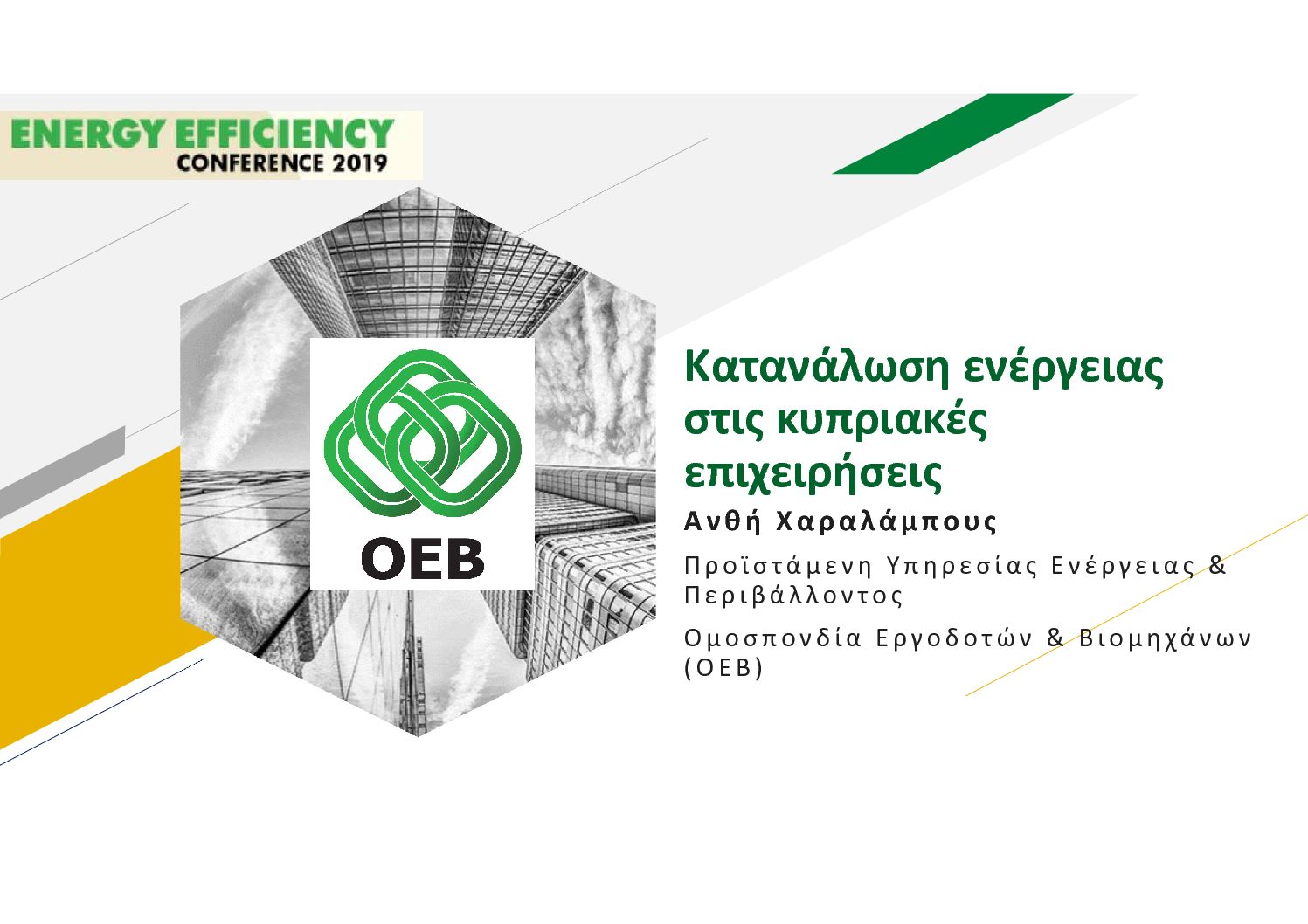 ENERGY EFFICIENCY
CONFERENCE 2019

OEB

Κατανάλωση ενέργειας στις κυπριακές επιχειρήσεις

Ανθή Χαραλάμπους

Προϊστάμενη Υπηρεσίας Ενέργειας & Περιβάλλοντος

Ομοσπονδία Εργοδοτών & Βιομηχάνων (ΟΕΒ)